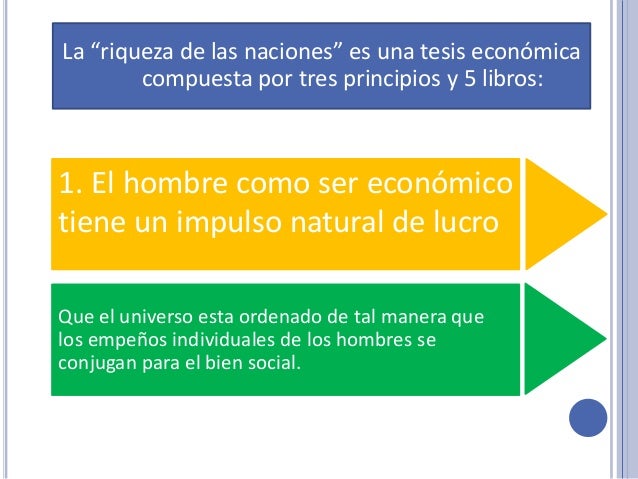 La “riqueza de las naciones” es una tesis económica compuesta por tres principios y 5 libros:

1. El hombre como ser económico tiene un impulso natural de lucro

Que el universo esta ordenado de tal manera que los empeños individuales de los hombres se conjugan para el bien social.